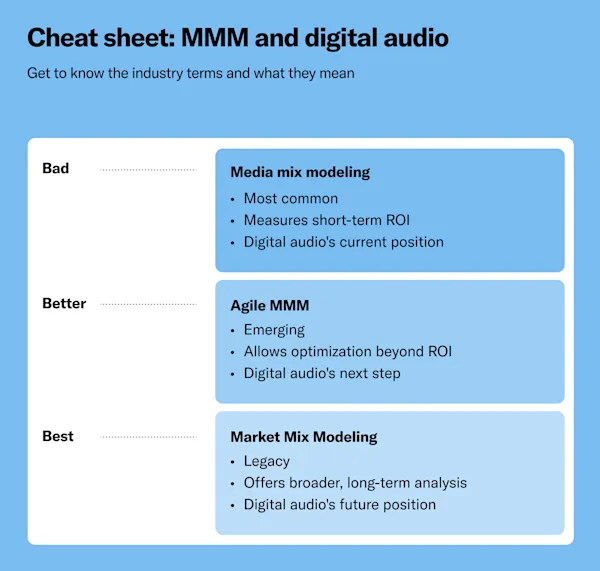 Cheat sheet: MMM and digital audio

Get to know the industry terms and what they mean

Bad

Media mix modeling
• Most common
• Measures short-term ROI
• Digital audio's current position

Better

Agile MMM
• Emerging
• Allows optimization beyond ROI
• Digital audio's next step

Best

Market Mix Modeling
• Legacy
• Offers broader, long-term analysis
• Digital audio's future position